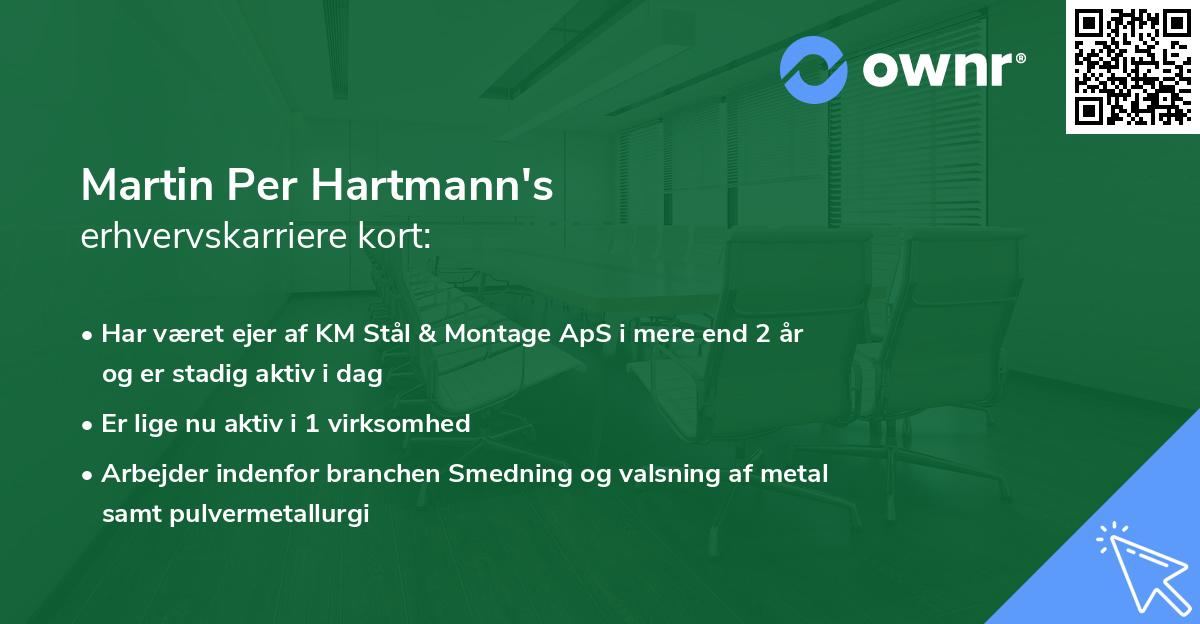 ownr®

Martin Per Hartmann's
erhvervskarriere kort:

• Har været ejer af KM Stål & Montage ApS i mere end 2 år og er stadig aktiv i dag
• Er lige nu aktiv i 1 virksomhed
• Arbejder indenfor branchen Smedning og valsning af metal samt pulvermetallurgi